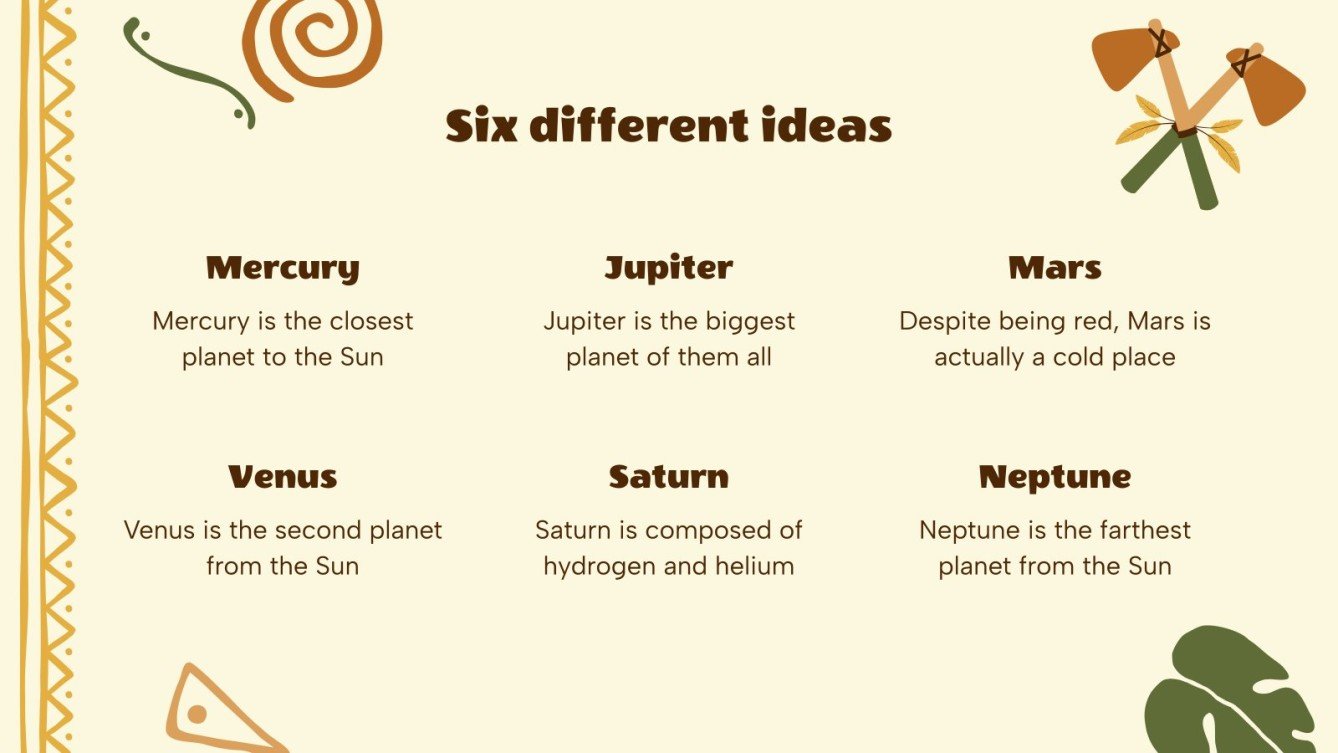 Six different ideas

Mercury

Mercury is the closest planet to the Sun

Jupiter

Jupiter is the biggest planet of them all

Mars

Despite being red, Mars is actually a cold place

Venus

Venus is the second planet from the Sun

Saturn

Saturn is composed of hydrogen and helium

Neptune

Neptune is the farthest planet from the Sun